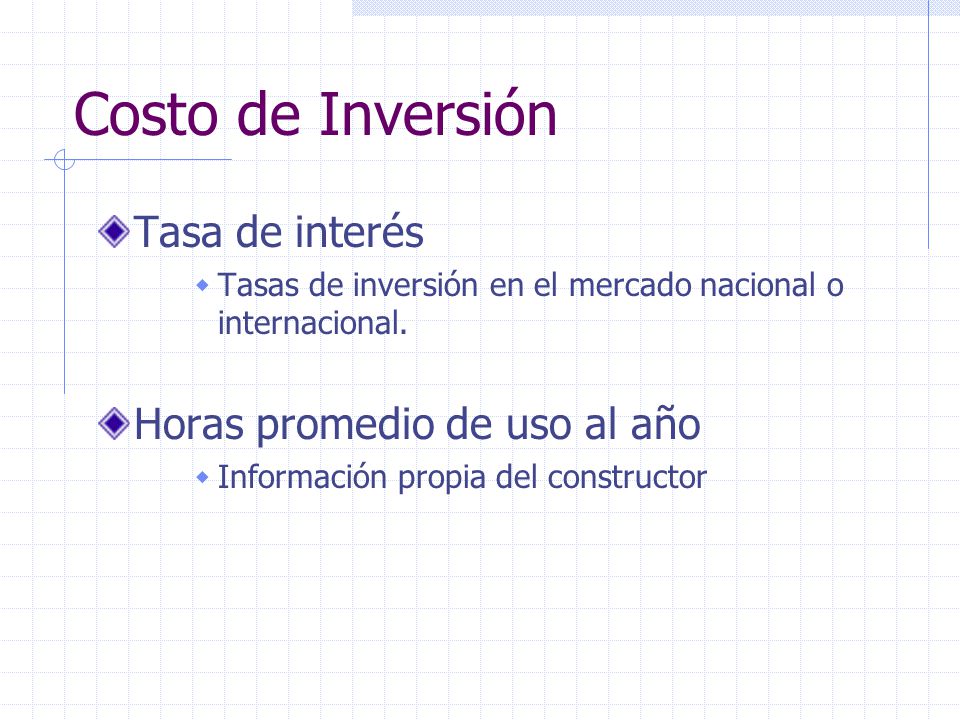 Costo de Inversión

Tasa de interés

Tasas de inversión en el mercado nacional o internacional.

Horas promedio de uso al año

Información propia del constructor